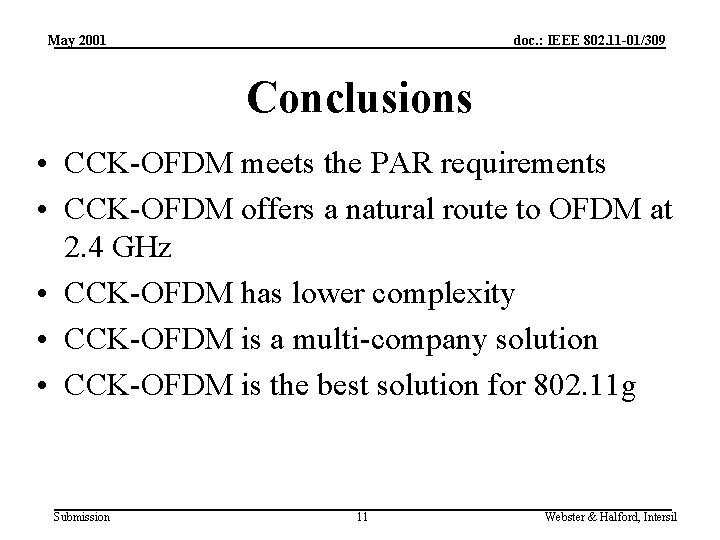 May 2001

doc.: IEEE 802.11-01/309

Conclusions

• CCK-OFDM meets the PAR requirements
• CCK-OFDM offers a natural route to OFDM at 2.4 GHz
• CCK-OFDM has lower complexity
• CCK-OFDM is a multi-company solution
• CCK-OFDM is the best solution for 802.11g

Submission

11

Webster & Halford, Intersil